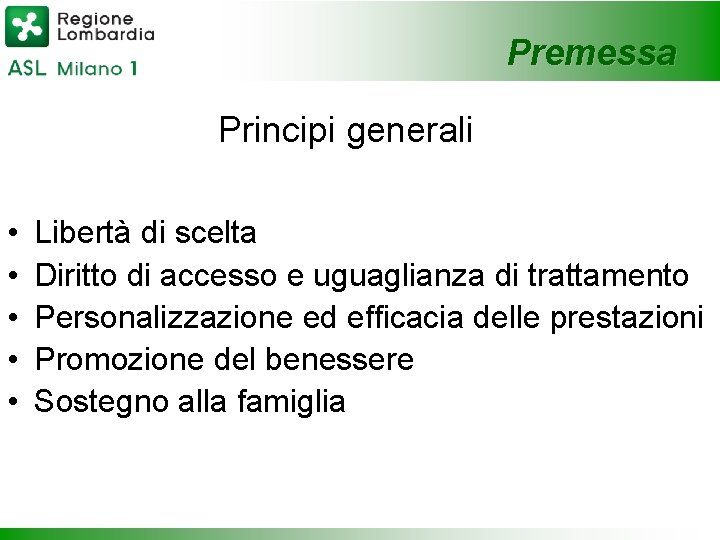 Regione Lombardia
ASL Milano 1

Premessa

Principi generali

• Libertà di scelta
• Diritto di accesso e uguaglianza di trattamento
• Personalizzazione ed efficacia delle prestazioni
• Promozione del benessere
• Sostegno alla famiglia